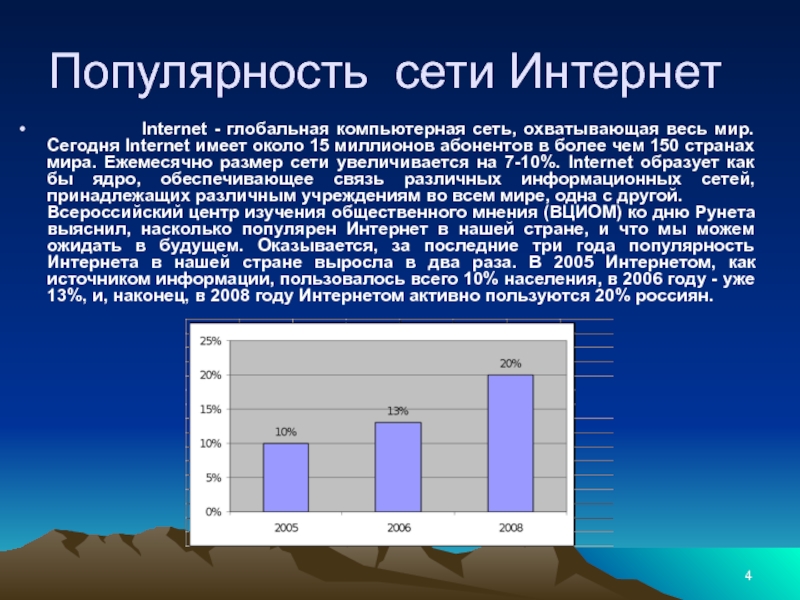 Популярность сети Интернет

• Internet - глобальная компьютерная сеть, охватывающая весь мир. Сегодня Internet имеет около 15 миллионов абонентов в более чем 150 странах мира. Ежемесячно размер сети увеличивается на 7-10%. Internet образует как бы ядро, обеспечивающее связь различных информационных сетей, принадлежащих различным учреждениям во всем мире, одна с другой. Всероссийский центр изучения общественного мнения (ВЦИОМ) ко дню Рунета выяснил, насколько популярен Интернет в нашей стране, и что мы можем ожидать в будущем. Оказывается, за последние три года популярность Интернета в нашей стране выросла в два раза. В 2005 Интернетом, как источником информации, пользовалось всего 10% населения, в 2006 году - уже 13%, и, наконец, в 2008 году Интернетом активно пользуются 20% россиян.

25%
20%
15%
10%
5%
0%
10%
13%
20%
2005
2006
2008

4